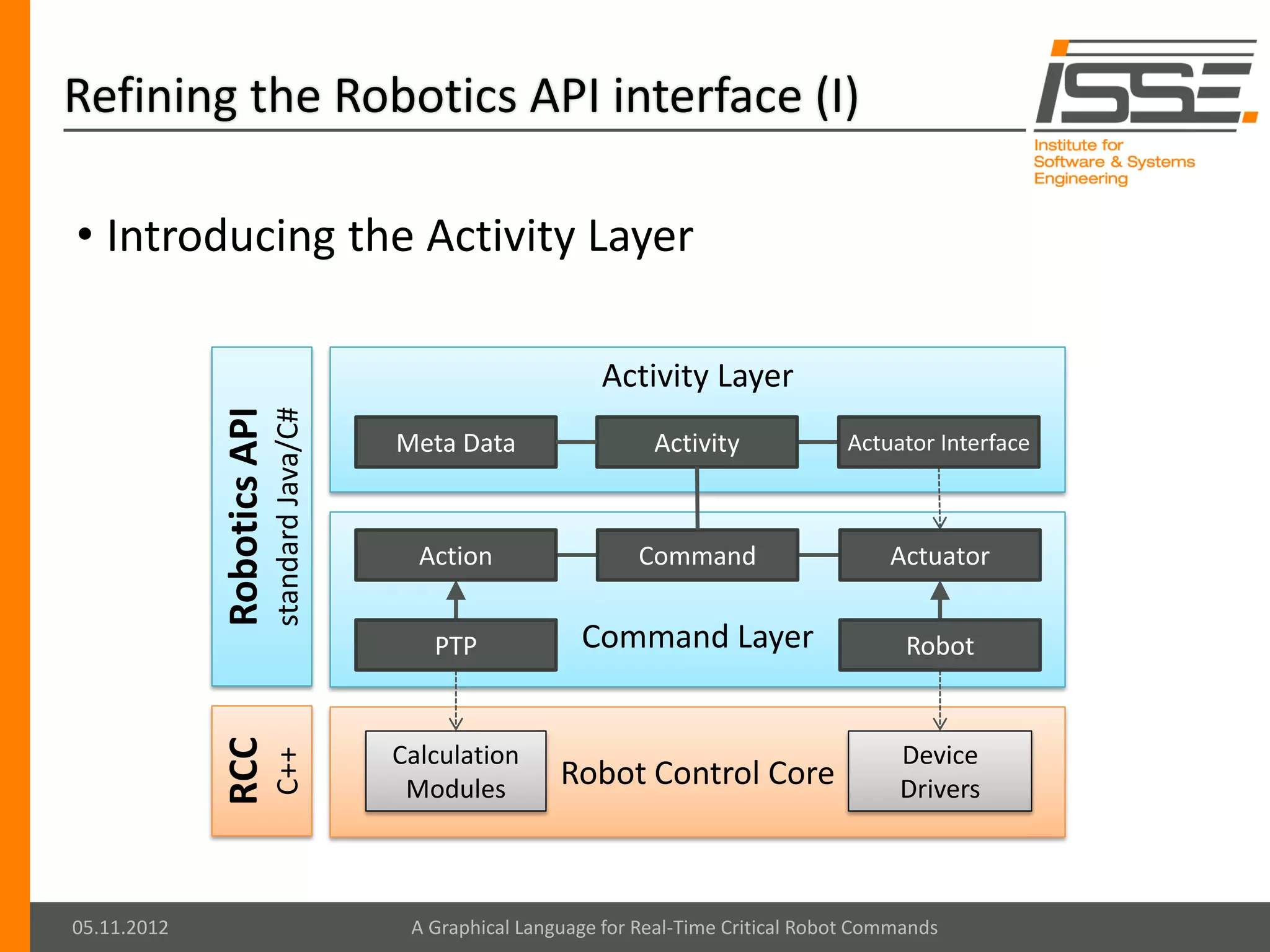 Refining the Robotics API interface (I)

ISSE
Institute for Software & Systems Engineering

• Introducing the Activity Layer

Robotics API
standard Java/C#

Activity Layer

Meta Data

Activity

Actuator Interface

Action

Command

Actuator

PTP

Command Layer

Robot

RCC
C++

Calculation Modules

Robot Control Core

Device Drivers

05.11.2012

A Graphical Language for Real-Time Critical Robot Commands